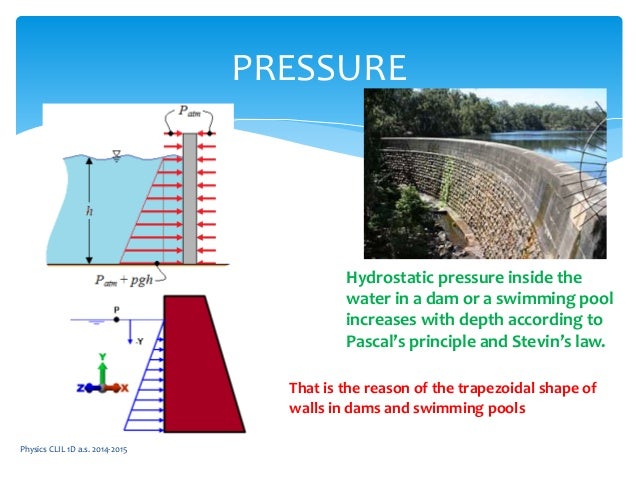 PRESSURE

$P_{atm}$

$h$

$P_{atm} + pgh$

P

-Y

Y

Z

X

Hydrostatic pressure inside the water in a dam or a swimming pool increases with depth according to Pascal's principle and Stevin's law.

That is the reason of the trapezoidal shape of walls in dams and swimming pools

Physics CLIL 1D a.s. 2014-2015